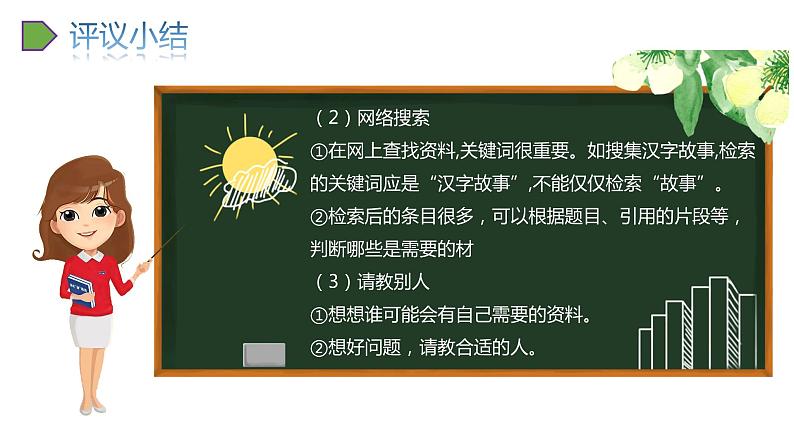 评议小结

（2）网络搜索
①在网上查找资料,关键词很重要。如搜集汉字故事,检索的关键词应是“汉字故事”,不能仅仅检索“故事”。
②检索后的条目很多，可以根据题目、引用的片段等，判断哪些是需要的材
（3）请教别人
①想想谁可能会有自己需要的资料。
②想好问题，请教合适的人。